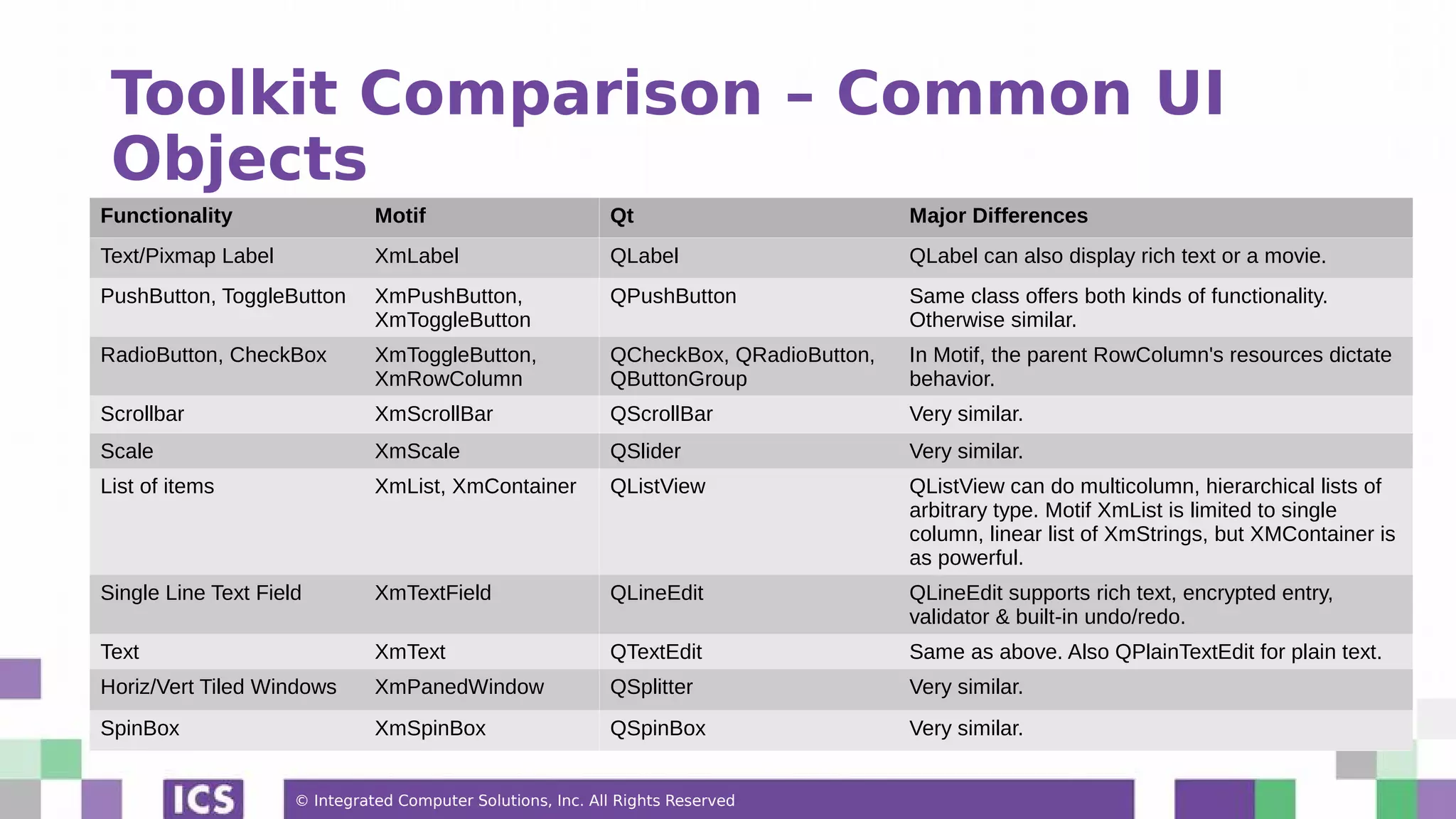 Toolkit Comparison – Common UI Objects

| Functionality | Motif | Qt | Major Differences |
|---|---|---|---|
| Text/Pixmap Label | XmLabel | QLabel | QLabel can also display rich text or a movie. |
| PushButton, ToggleButton | XmPushButton, XmToggleButton | QPushButton | Same class offers both kinds of functionality. Otherwise similar. |
| RadioButton, CheckBox | XmToggleButton, XmRowColumn | QCheckBox, QRadioButton, QButtonGroup | In Motif, the parent RowColumn's resources dictate behavior. |
| Scrollbar | XmScrollBar | QScrollBar | Very similar. |
| Scale | XmScale | QSlider | Very similar. |
| List of items | XmList, XmContainer | QListView | QListView can do multicolumn, hierarchical lists of arbitrary type. Motif XmList is limited to single column, linear list of XmStrings, but XMContainer is as powerful. |
| Single Line Text Field | XmTextField | QLineEdit | QLineEdit supports rich text, encrypted entry, validator & built-in undo/redo. |
| Text | XmText | QTextEdit | Same as above. Also QPlainTextEdit for plain text. |
| Horiz/Vert Tiled Windows | XmPanedWindow | QSplitter | Very similar. |
| SpinBox | XmSpinBox | QSpinBox | Very similar. |

ICS

© Integrated Computer Solutions, Inc. All Rights Reserved